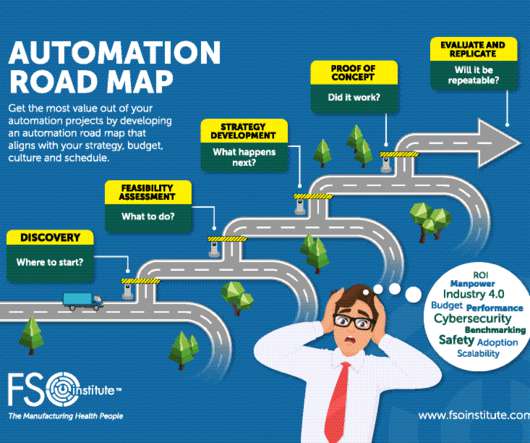 AUTOMATION ROAD MAP

Get the most value out of your automation projects by developing an automation road map that aligns with your strategy, budget, culture and schedule.

DISCOVERY
Where to start?

FEASIBILITY ASSESSMENT
What to do?

STRATEGY DEVELOPMENT
What happens next?

PROOF OF CONCEPT
Did it work?

EVALUATE AND REPLICATE
Will it be repeatable?

ROI
Manpower
Industry 4.0
Budget Performance
Cybersecurity
Benchmarking
Safety Adoption
Scalability

FSO institute™
The Manufacturing Health People

www.fsoinstitute.com